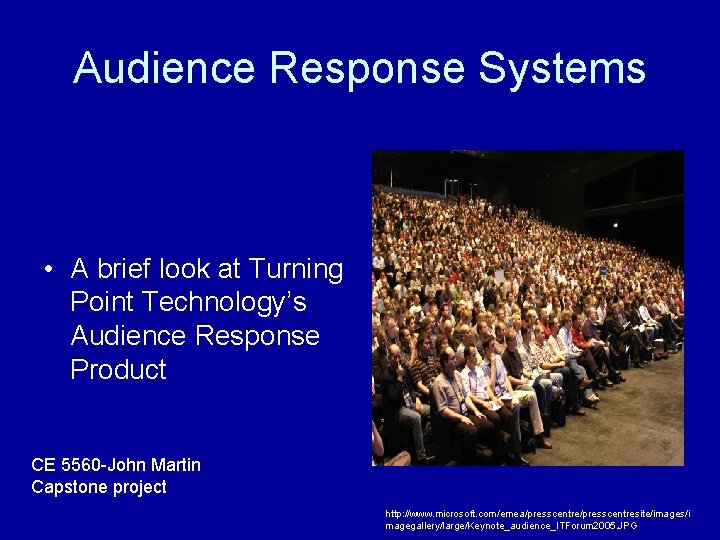 Audience Response Systems

• A brief look at Turning Point Technology's Audience Response Product

CE 5560-John Martin
Capstone project

http://www.microsoft.com/emea/presscentre/presscentresite/images/imagegallery/large/Keynote_audience_ITForum2005.JPG